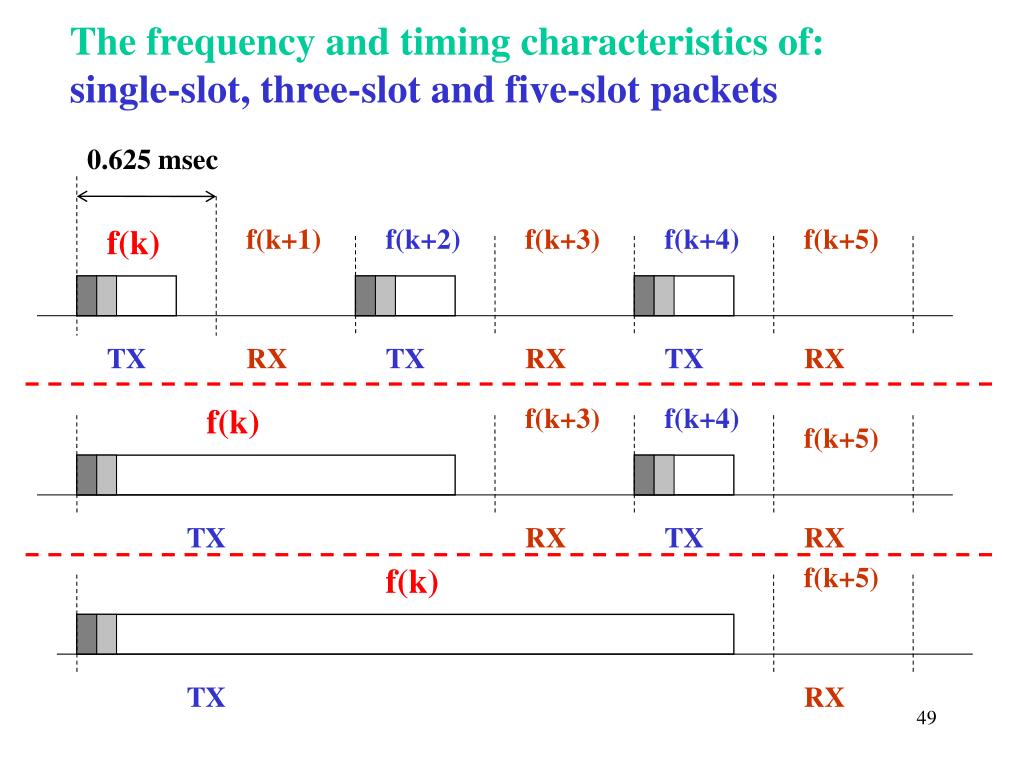 The frequency and timing characteristics of:
single-slot, three-slot and five-slot packets

0.625 msec

f(k) f(k+1) f(k+2) f(k+3) f(k+4) f(k+5)

TX RX TX RX TX RX

f(k) f(k+3) f(k+4) f(k+5)

TX RX TX RX

f(k) f(k+5)

TX RX

49